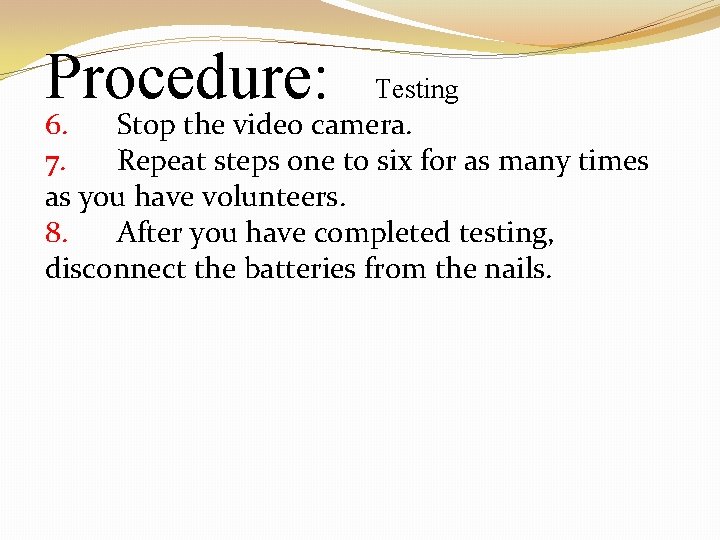 Procedure: Testing

6. Stop the video camera.
7. Repeat steps one to six for as many times as you have volunteers.
8. After you have completed testing, disconnect the batteries from the nails.